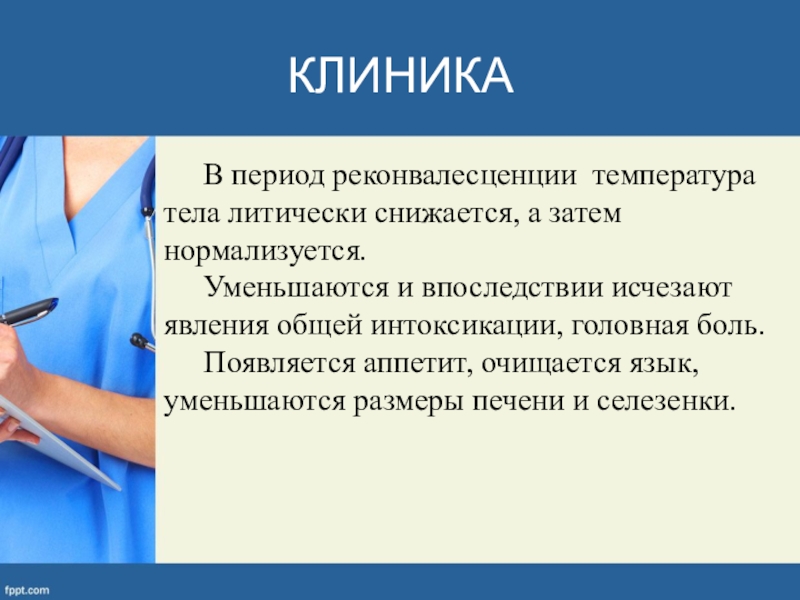 КЛИНИКА

В период реконвалесценции температура тела литически снижается, а затем нормализуется.

Уменьшаются и впоследствии исчезают явления общей интоксикации, головная боль.

Появляется аппетит, очищается язык, уменьшаются размеры печени и селезенки.

fppt.com